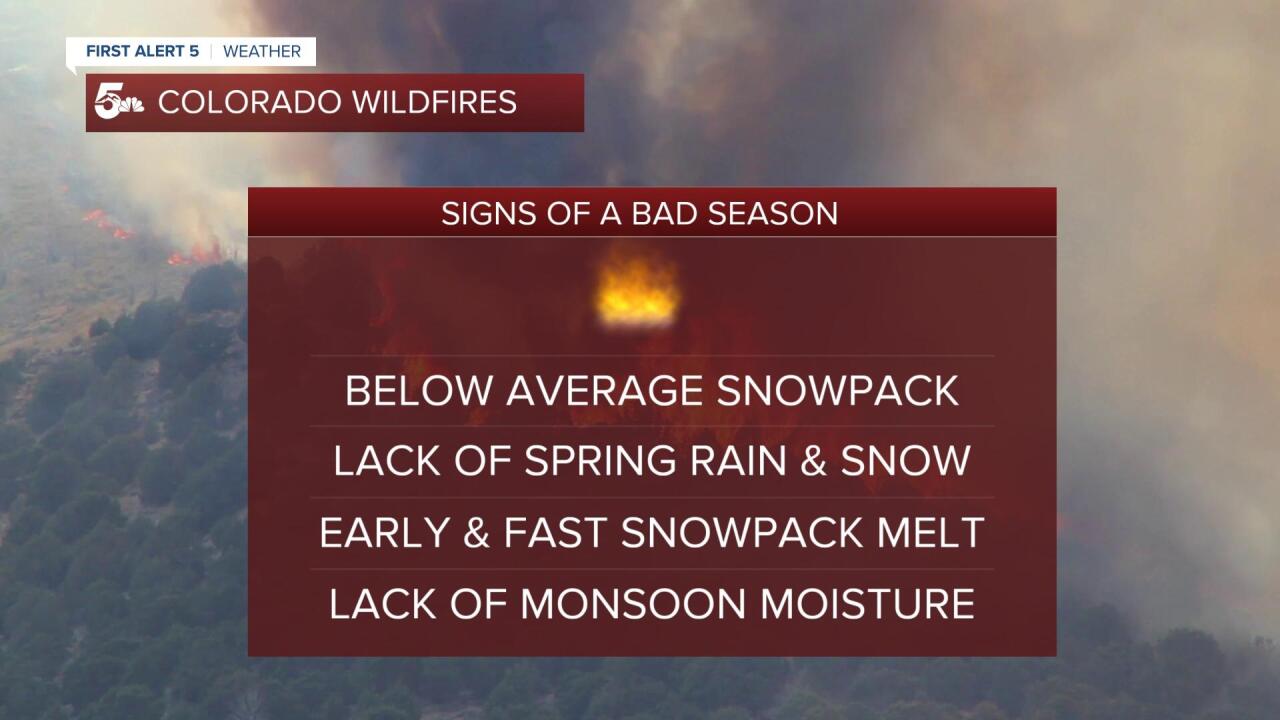 FIRST ALERT 5 | WEATHER

5 COLORADO WILDFIRES

SIGNS OF A BAD SEASON

BELOW AVERAGE SNOWPACK

LACK OF SPRING RAIN & SNOW

EARLY & FAST SNOWPACK MELT

LACK OF MONSOON MOISTURE